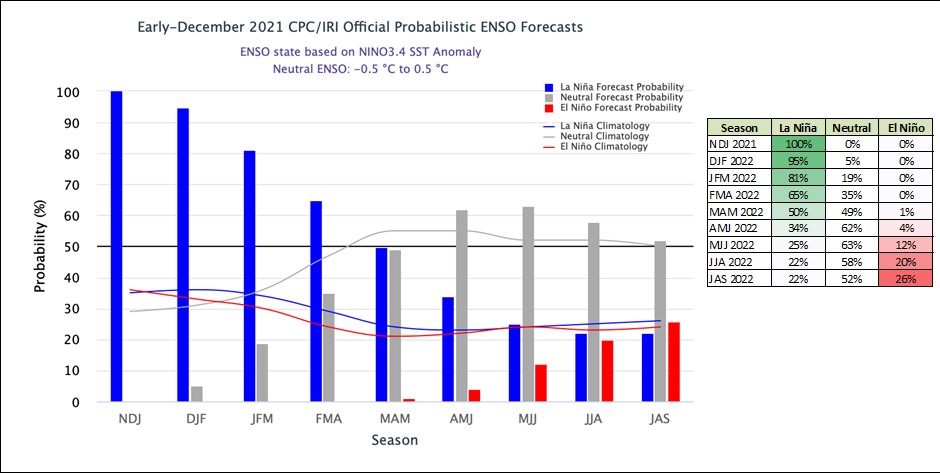 Early-December 2021 CPC/IRI Official Probabilistic ENSO Forecasts

ENSO state based on NINO3.4 SST Anomaly
Neutral ENSO: -0.5 °C to 0.5 °C

La Niña Forecast Probability
Neutral Forecast Probability
El Niño Forecast Probability
La Niña Climatology
Neutral Climatology
El Niño Climatology

Probability (%)

100
90
80
70
60
50
40
30
20
10
0

NDJ DJF JFM FMA MAM AMJ MJJ JJA JAS

Season

| Season | La Niña | Neutral | El Niño |
|---|---|---|---|
| NDJ 2021 | 100% | 0% | 0% |
| DJF 2022 | 95% | 5% | 0% |
| JFM 2022 | 81% | 19% | 0% |
| FMA 2022 | 65% | 35% | 0% |
| MAM 2022 | 50% | 49% | 1% |
| AMJ 2022 | 34% | 62% | 4% |
| MJJ 2022 | 25% | 63% | 12% |
| JJA 2022 | 22% | 58% | 20% |
| JAS 2022 | 22% | 52% | 26% |